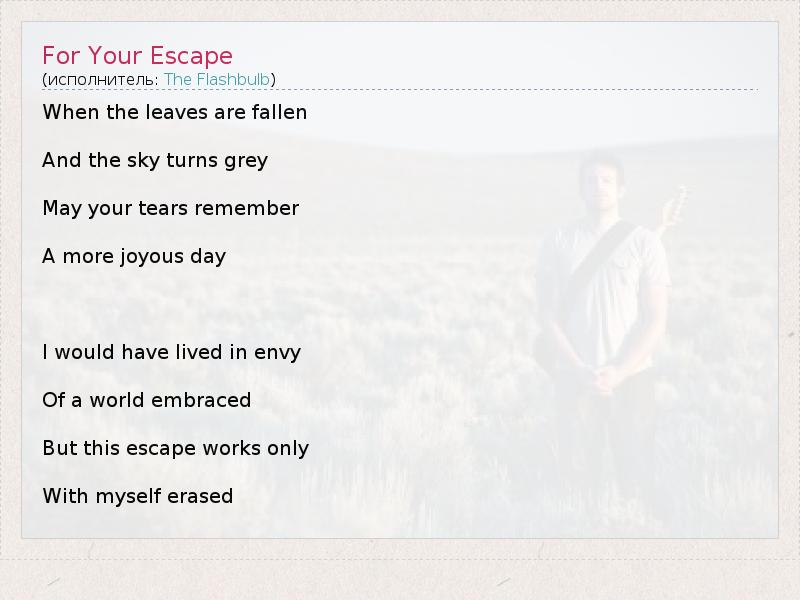 For Your Escape
(исполнитель: The Flashbulb)

When the leaves are fallen

And the sky turns grey

May your tears remember

A more joyous day

I would have lived in envy

Of a world embraced

But this escape works only

With myself erased